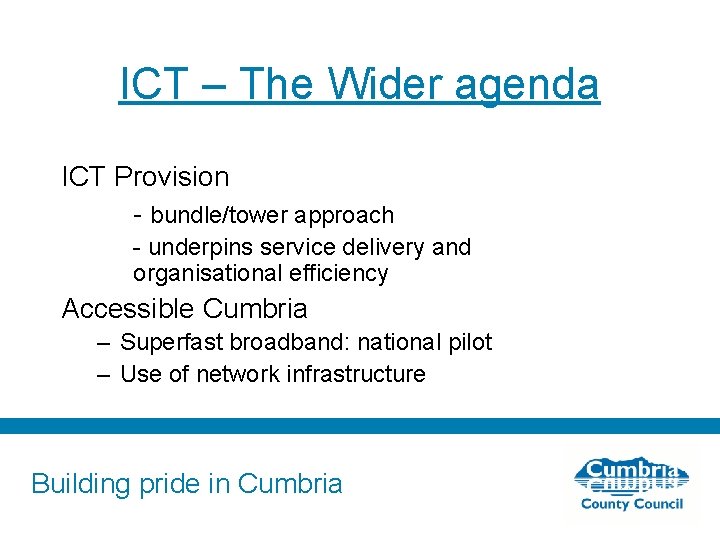 ICT – The Wider agenda

ICT Provision

- bundle/tower approach

- underpins service delivery and organisational efficiency

Accessible Cumbria

– Superfast broadband: national pilot

– Use of network infrastructure

Building pride in Cumbria

Cumbria
County Council